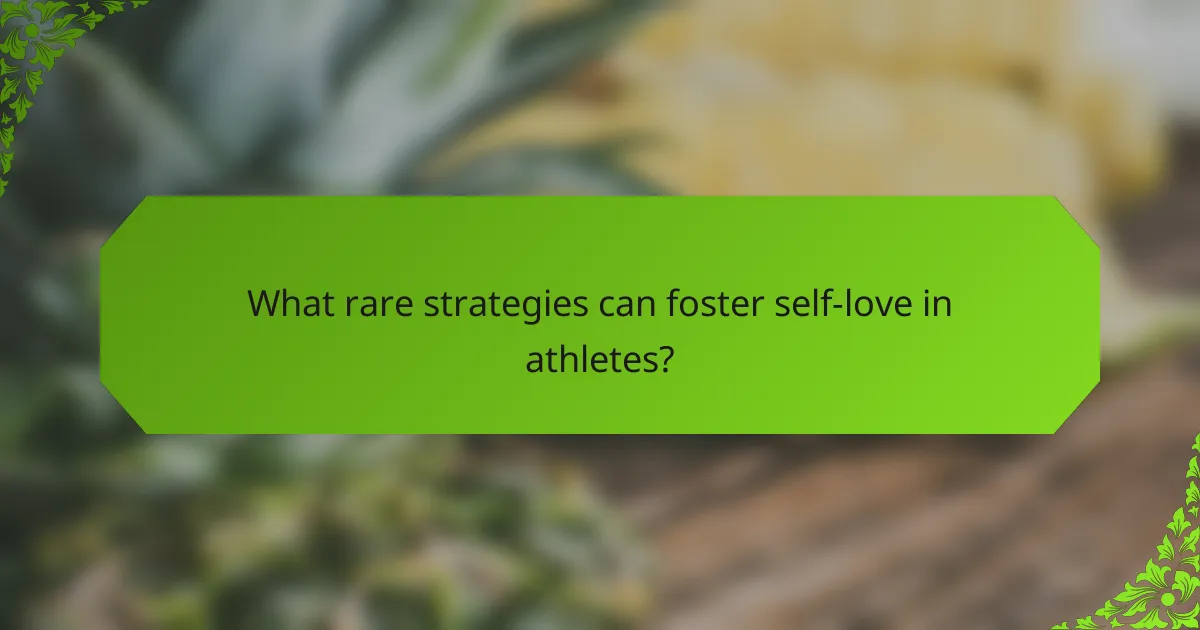 What rare strategies can foster self-love in athletes?